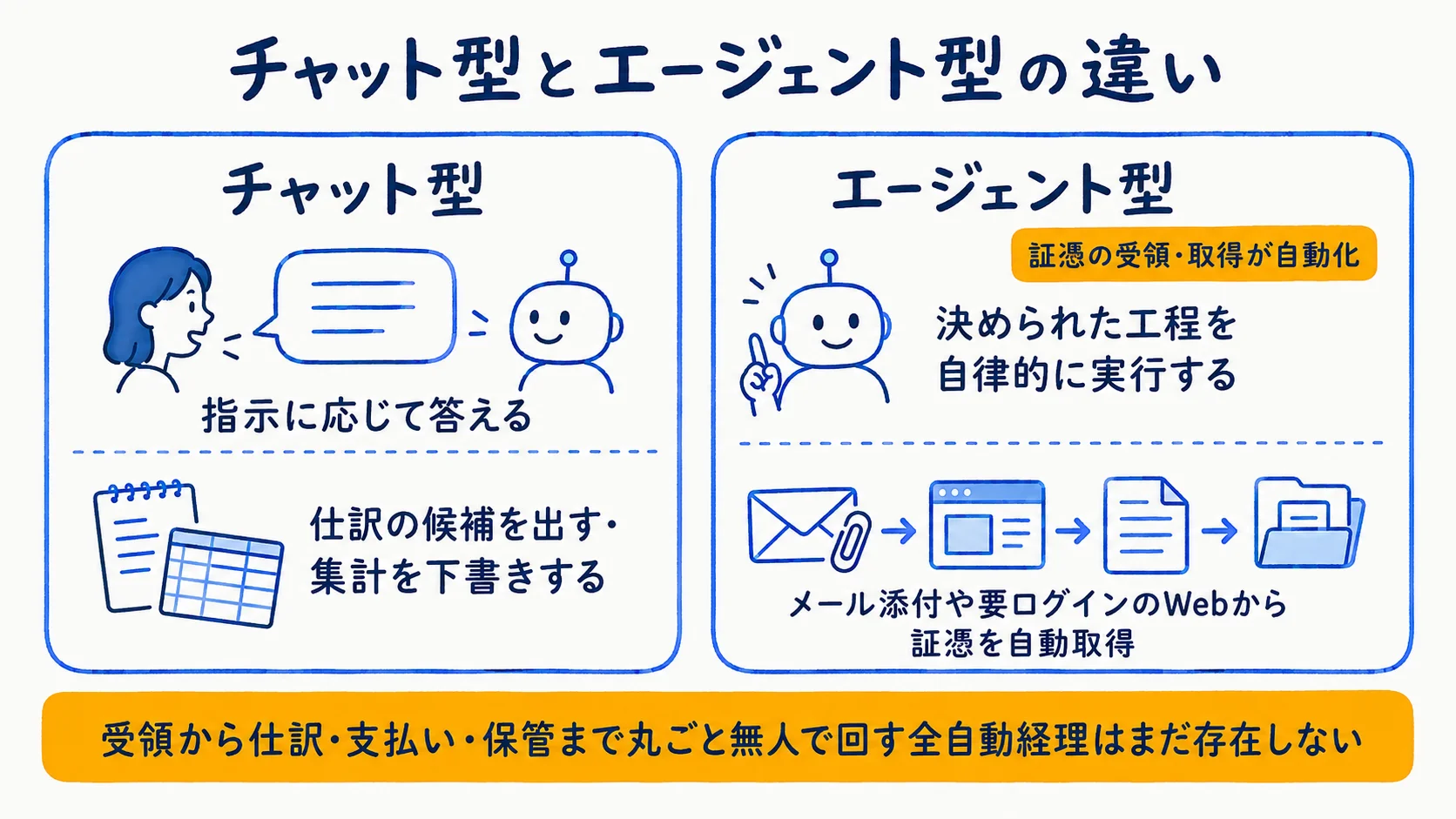 チャット型とエージェント型の違い

チャット型

指示に応じて答える

仕訳の候補を出す・集計を下書きする

エージェント型

証憑の受領・取得が自動化

決められた工程を自律的に実行する

メール添付や要ログインのWebから証憑を自動取得

受領から仕訳・支払い・保管まで丸ごと無人で回す全自動経理はまだ存在しない